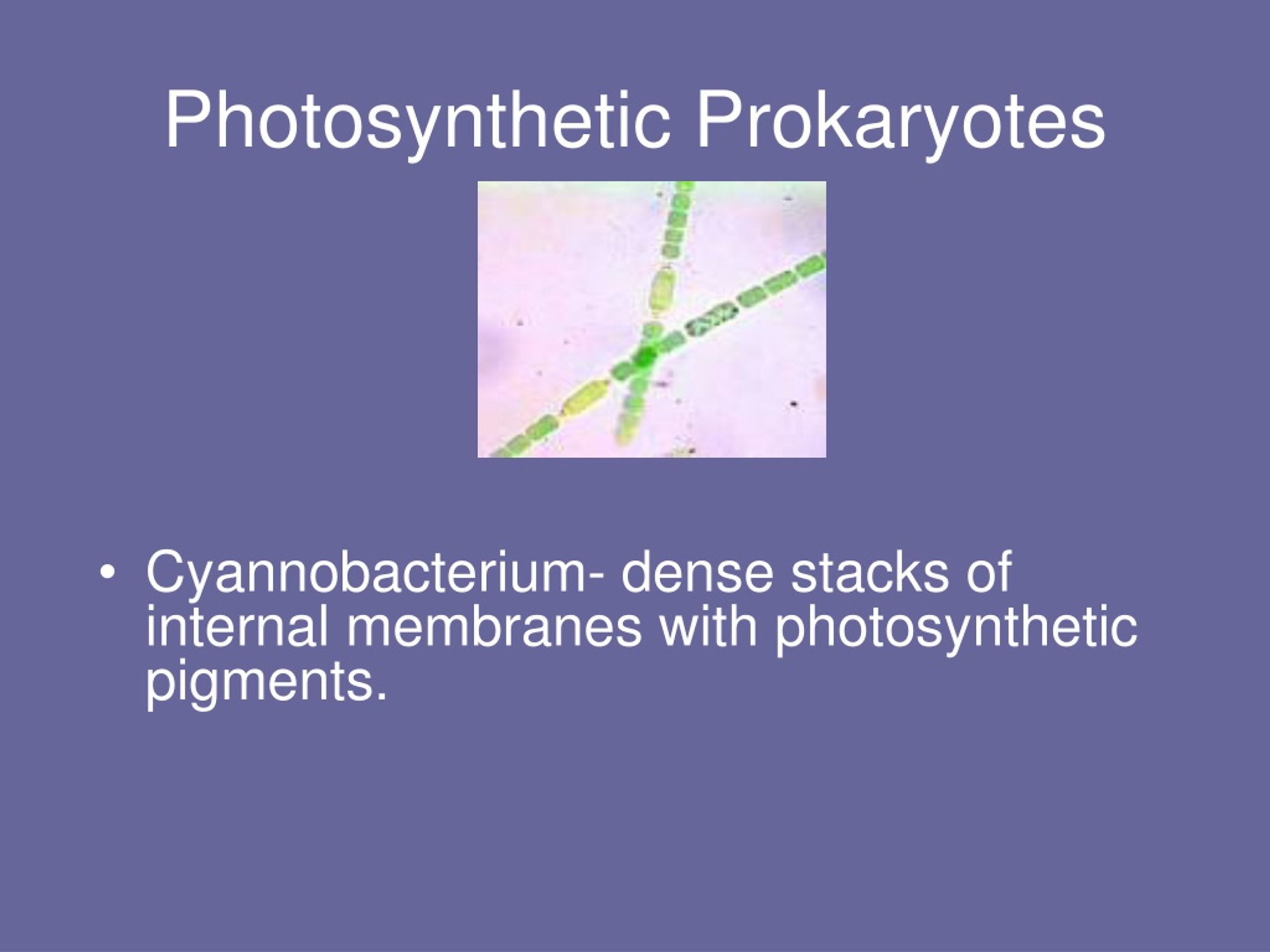 Photosynthetic Prokaryotes

• Cyannobacterium- dense stacks of internal membranes with photosynthetic pigments.